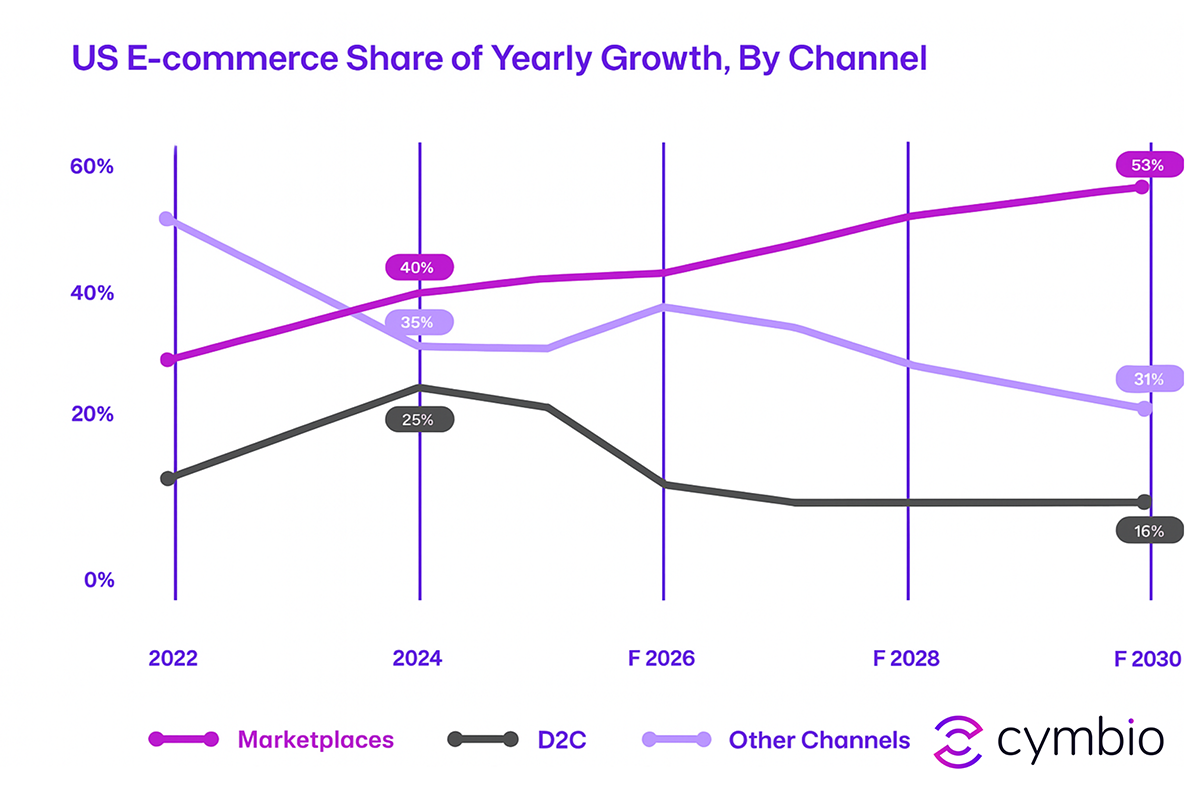 US E-commerce Share of Yearly Growth, By Channel

60%
40%
20%
0%

53%
40%
35%
31%
25%
16%

2022
2024
F 2026
F 2028
F 2030

Marketplaces
D2C
Other Channels
cymbio